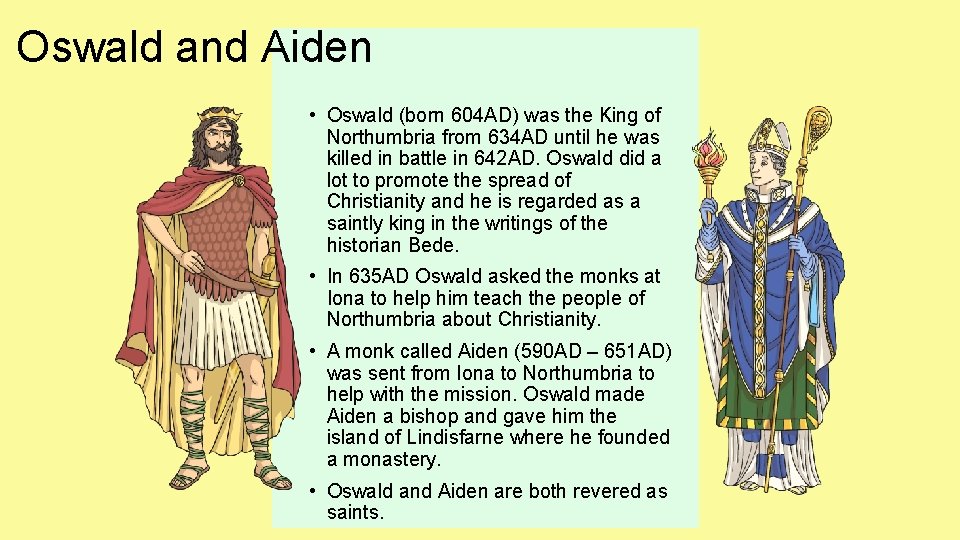 Oswald and Aiden

• Oswald (born 604AD) was the King of Northumbria from 634AD until he was killed in battle in 642AD. Oswald did a lot to promote the spread of Christianity and he is regarded as a saintly king in the writings of the historian Bede.

• In 635AD Oswald asked the monks at Iona to help him teach the people of Northumbria about Christianity.

• A monk called Aiden (590AD – 651AD) was sent from Iona to Northumbria to help with the mission. Oswald made Aiden a bishop and gave him the island of Lindisfarne where he founded a monastery.

• Oswald and Aiden are both revered as saints.